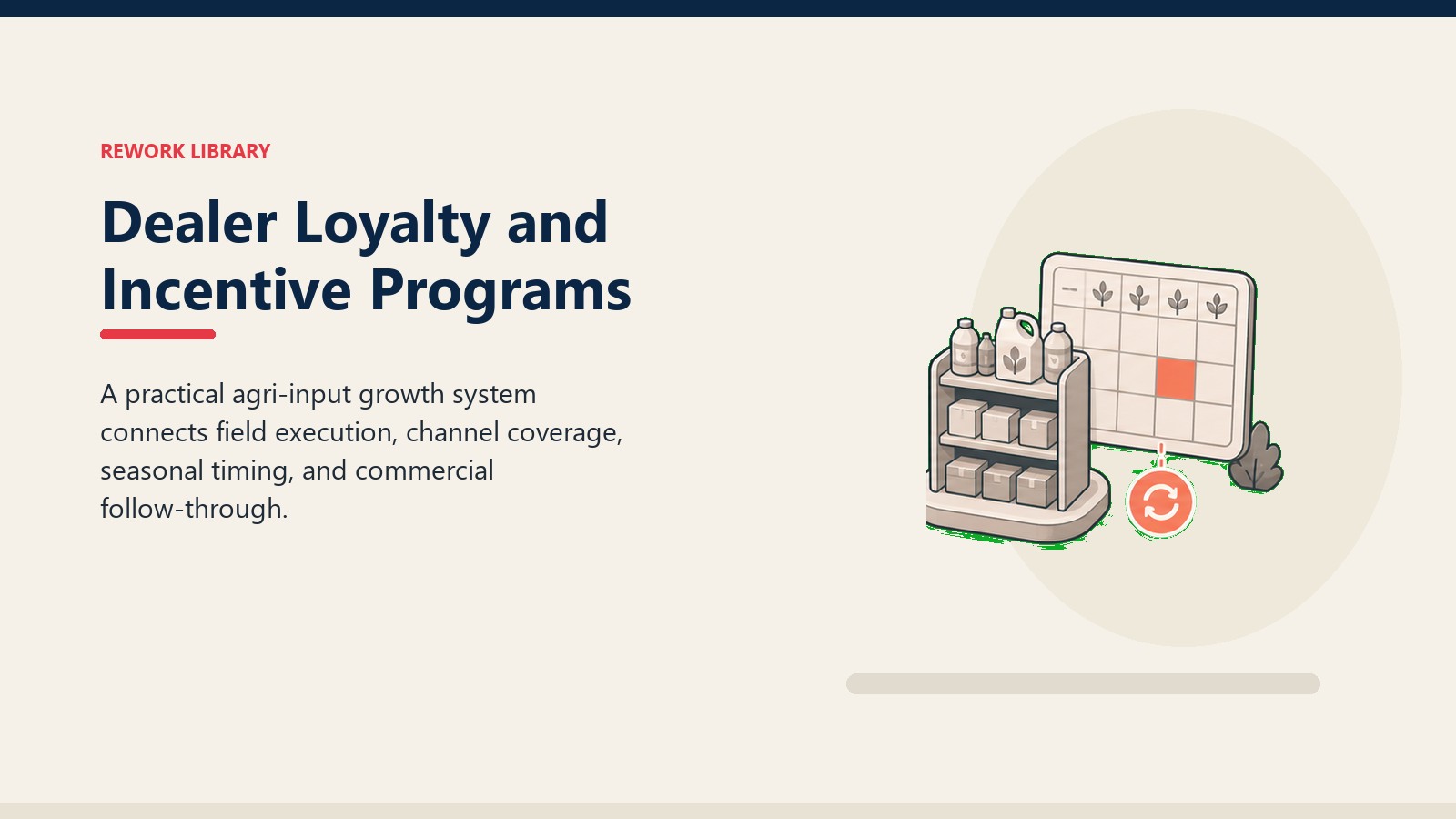 REWORK LIBRARY

Dealer Loyalty and Incentive Programs

A practical agri-input growth system connects field execution, channel coverage, seasonal timing, and commercial follow-through.